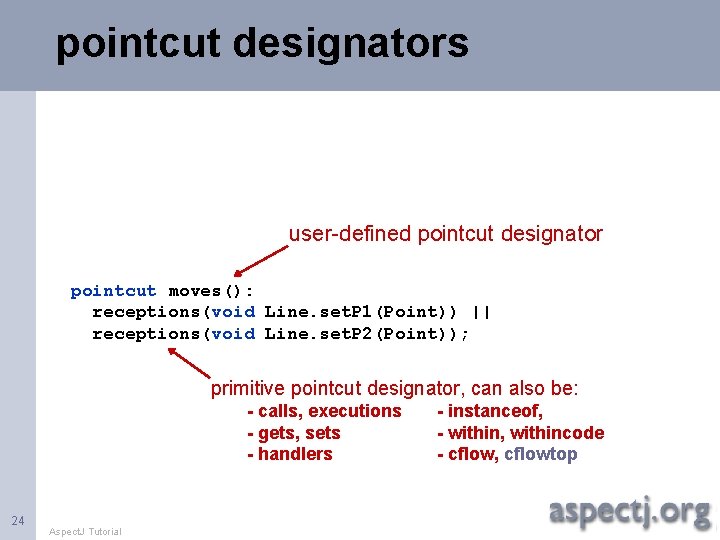 pointcut designators

user-defined pointcut designator

pointcut moves():
  receptions(void Line.setP1(Point)) ||
  receptions(void Line.setP2(Point));

primitive pointcut designator, can also be:
- calls, executions
- gets, sets
- handlers

- instanceof,
- within, withincode
- cflow, cflowtop

24

AspectJ Tutorial

aspectj.org